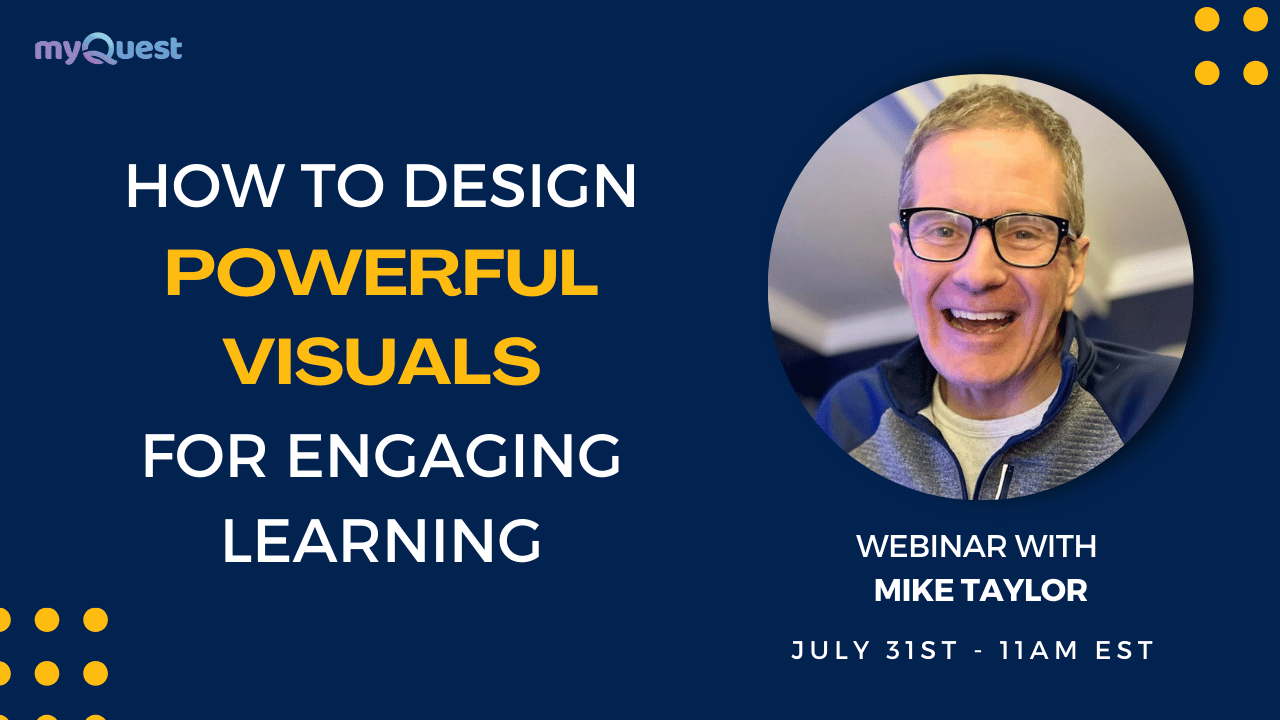 myQuest

HOW TO DESIGN POWERFUL VISUALS FOR ENGAGING LEARNING

WEBINAR WITH
MIKE TAYLOR

JULY 31ST - 11AM EST